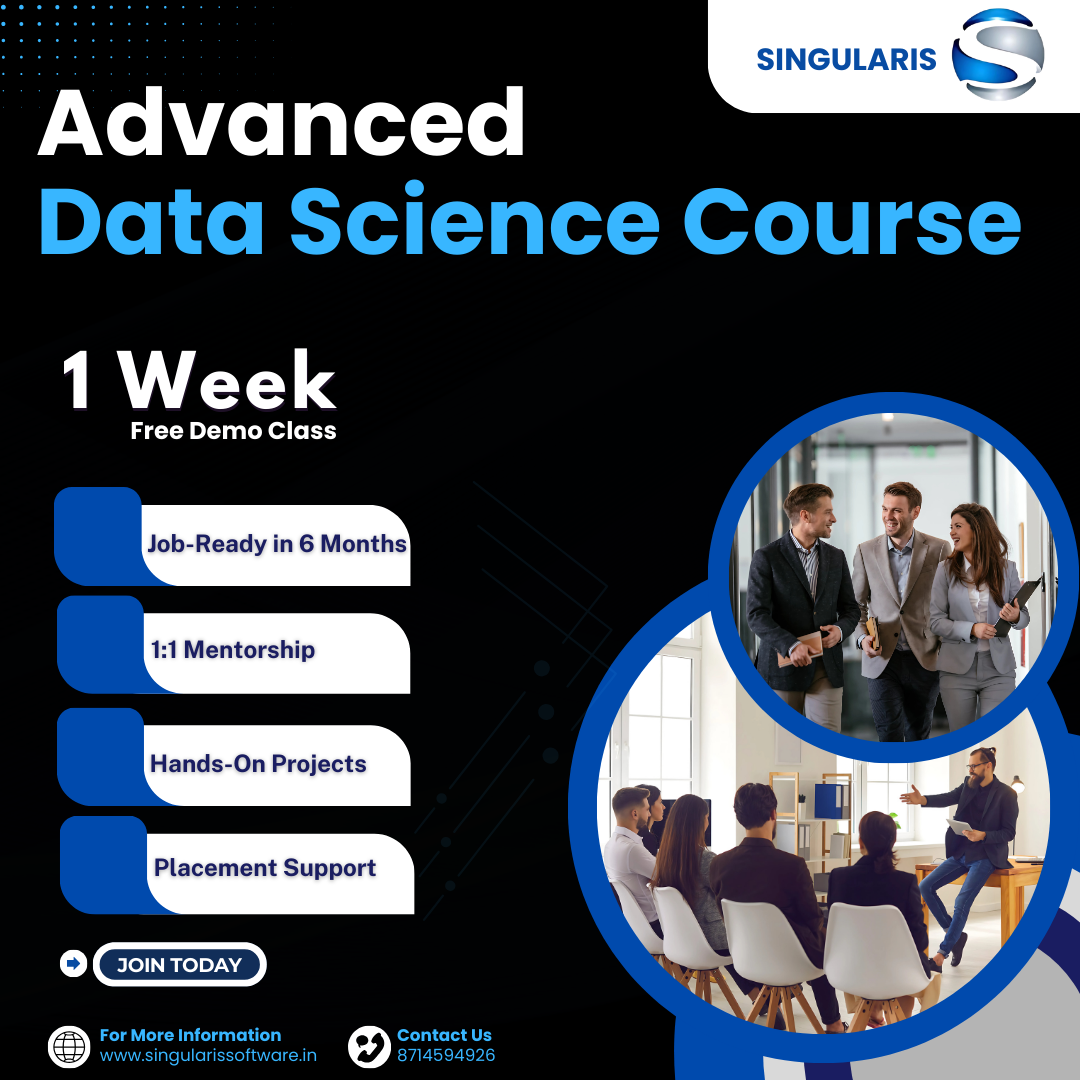 SINGULARIS

Advanced
Data Science Course

1 Week
Free Demo Class

Job-Ready in 6 Months

1:1 Mentorship

Hands-On Projects

Placement Support

JOIN TODAY

For More Information
www.singularissoftware.in

Contact Us
8714594926